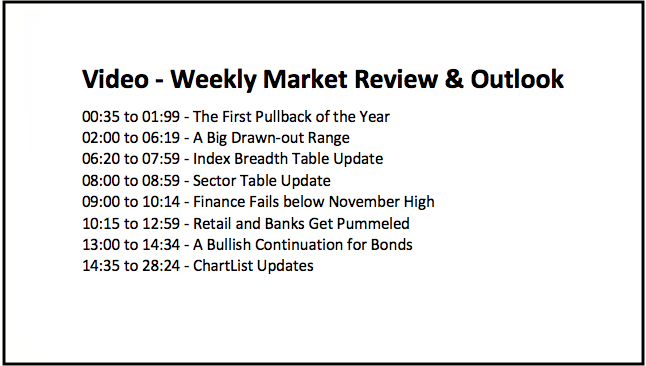 Video - Weekly Market Review & Outlook

00:35 to 01:99 - The First Pullback of the Year
02:00 to 06:19 - A Big Drawn-out Range
06:20 to 07:59 - Index Breadth Table Update
08:00 to 08:59 - Sector Table Update
09:00 to 10:14 - Finance Fails below November High
10:15 to 12:59 - Retail and Banks Get Pummeled
13:00 to 14:34 - A Bullish Continuation for Bonds
14:35 to 28:24 - ChartList Updates